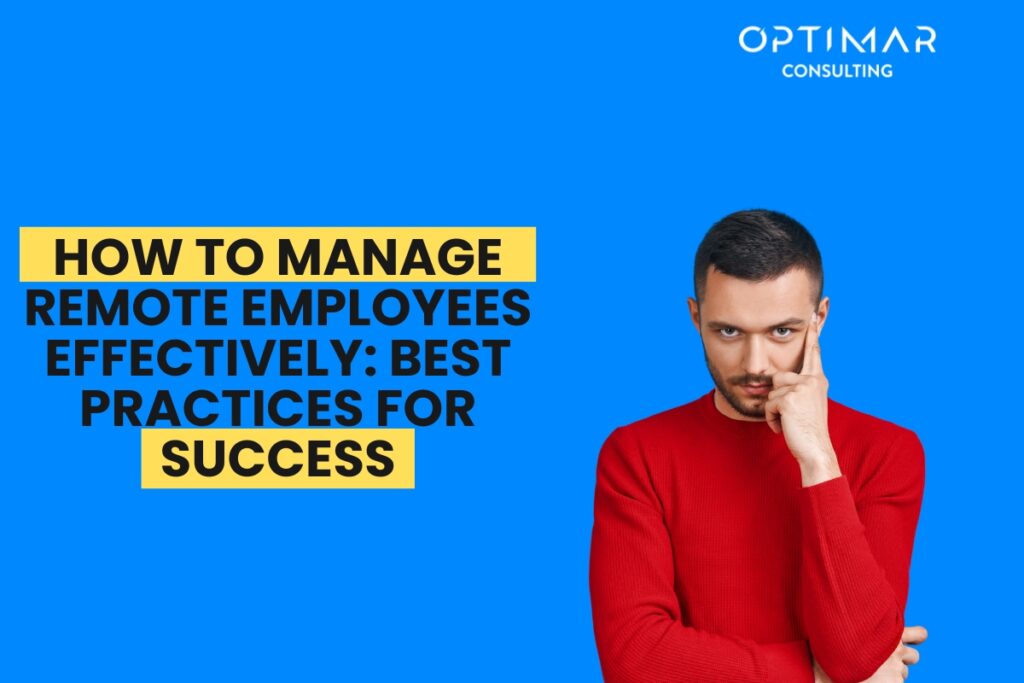 OPTIMAR
CONSULTING

HOW TO MANAGE REMOTE EMPLOYEES EFFECTIVELY: BEST PRACTICES FOR SUCCESS